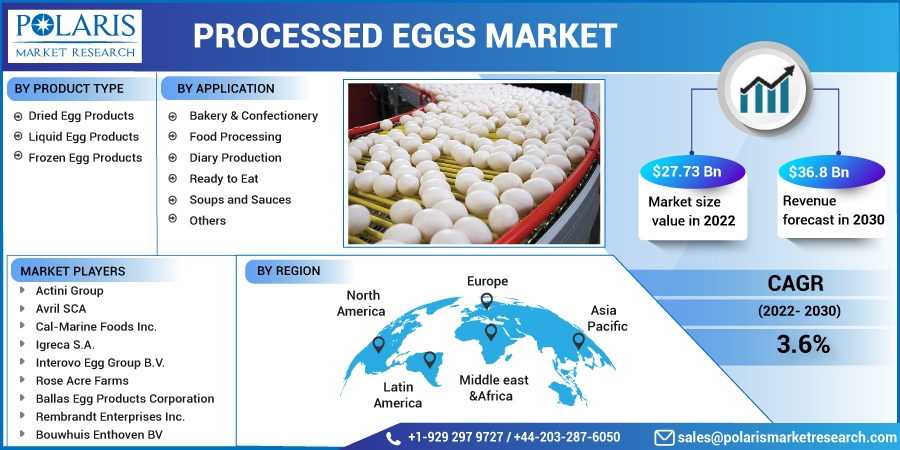 POLARIS MARKET RESEARCH

PROCESSED EGGS MARKET

BY PRODUCT TYPE
Dried Egg Products
Liquid Egg Products
Frozen Egg Products

BY APPLICATION
Bakery & Confectionery
Food Processing
Diary Production
Ready to Eat
Soups and Sauces
Others

$27.73 Bn
Market size value in 2022

$36.8 Bn
Revenue forecast in 2030

MARKET PLAYERS
Actini Group
Avril SCA
Cal-Marine Foods Inc.
Igreca S.A.
Interovo Egg Group B.V.
Rose Acre Farms
Ballas Egg Products Corporation
Rembrandt Enterprises Inc.
Bouwhuis Enthoven BV

BY REGION
North America
Europe
Asia Pacific
Latin America
Middle east &Africa

CAGR
(2022- 2030)
3.6%

+1-929 297 9727 / +44-203-287-6050
sales@polarismarketresearch.com